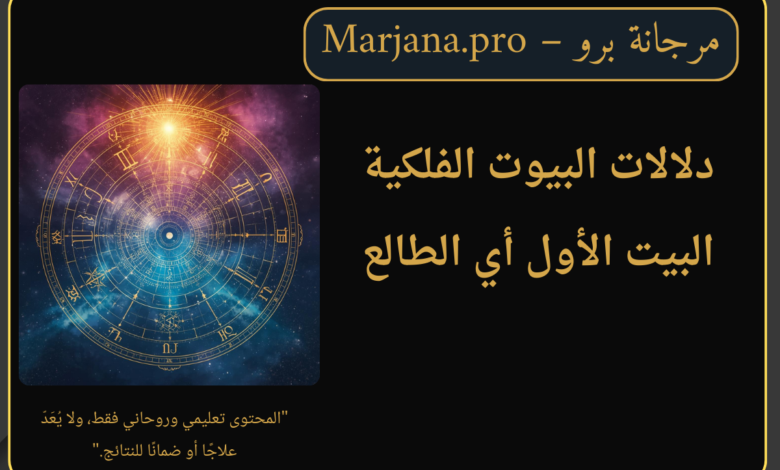 مرجانة برو – Marjana.pro

دلالات البيوت الفلكية
البيت الأول أي الطالع

"المحتوى تعليمي وروحاني فقط، ولا يُعَدّ علاجًا أو ضمانًا للنتائج."